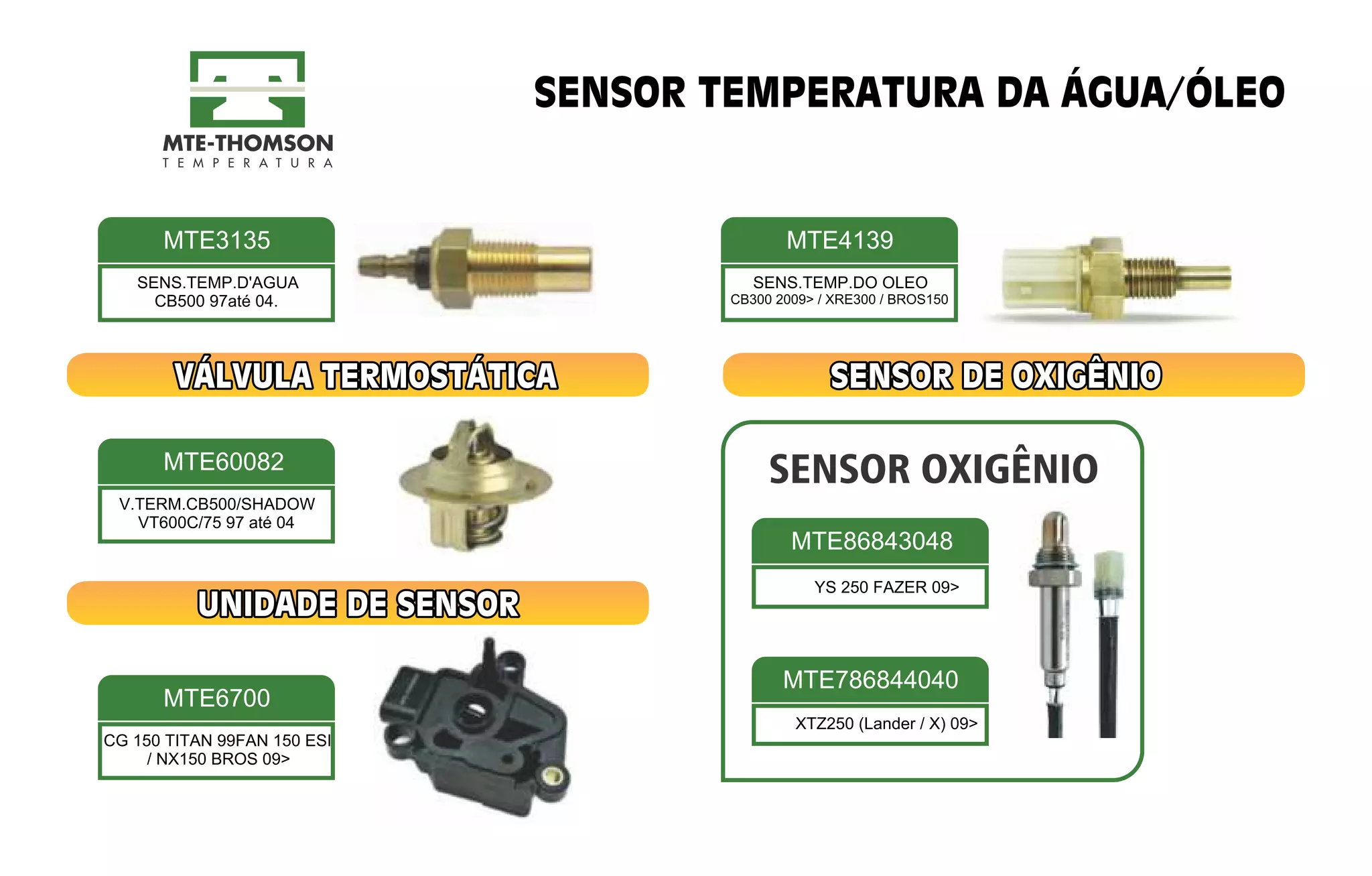 MTE-THOMSON
TEMPERATURA

SENSOR TEMPERATURA DA ÁGUA/ÓLEO

MTE3135
SENS.TEMP.D'AGUA CB500 97até 04.

MTE4139
SENS.TEMP.DO OLEO CB300 2009> / XRE300 / BROS150

VÁLVULA TERMOSTÁTICA

MTE60082
V.TERM.CB500/SHADOW VT600C/75 97 até 04

UNIDADE DE SENSOR

MTE6700
CG 150 TITAN 99FAN 150 ESI / NX150 BROS 09>

SENSOR DE OXIGÊNIO

SENSOR OXIGÊNIO

MTE86843048
YS 250 FAZER 09>

MTE786844040
XTZ250 (Lander / X) 09>